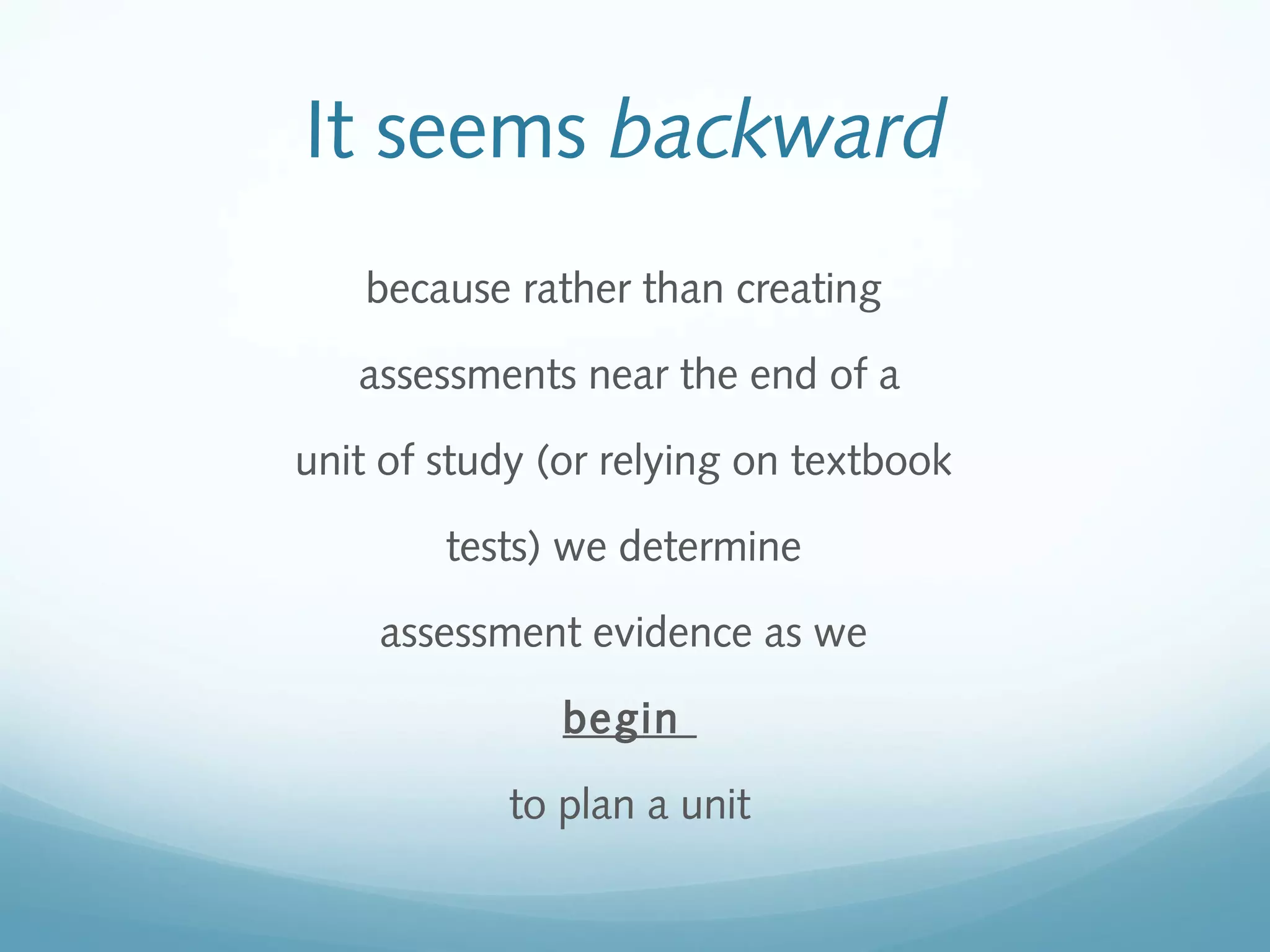 It seems backward

because rather than creating assessments near the end of a unit of study (or relying on textbook tests) we determine assessment evidence as we begin to plan a unit